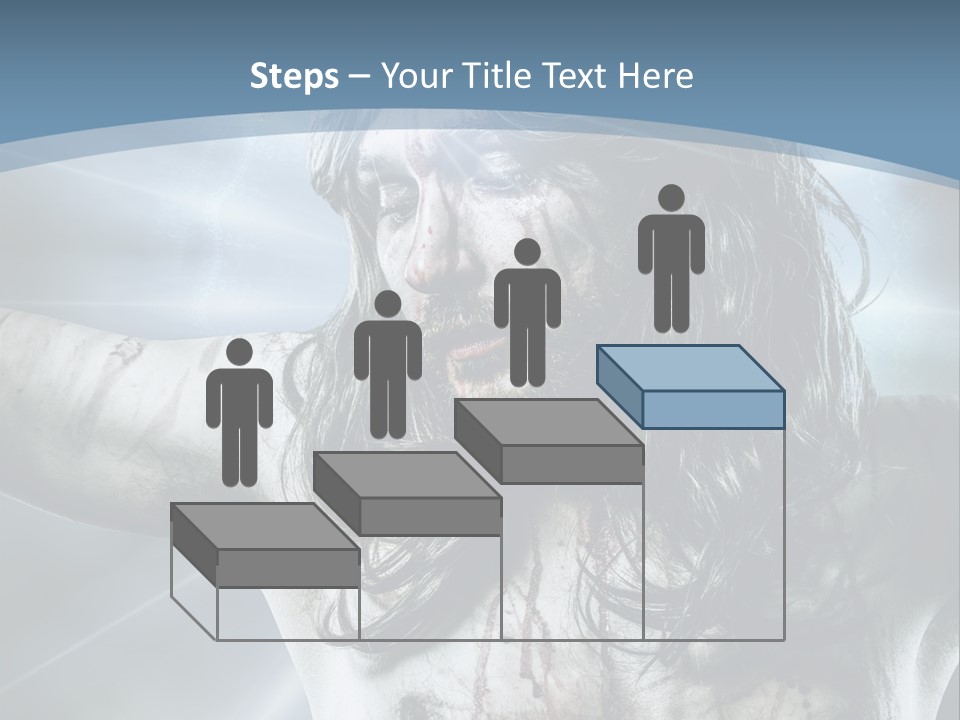 Steps – Your Title Text Here